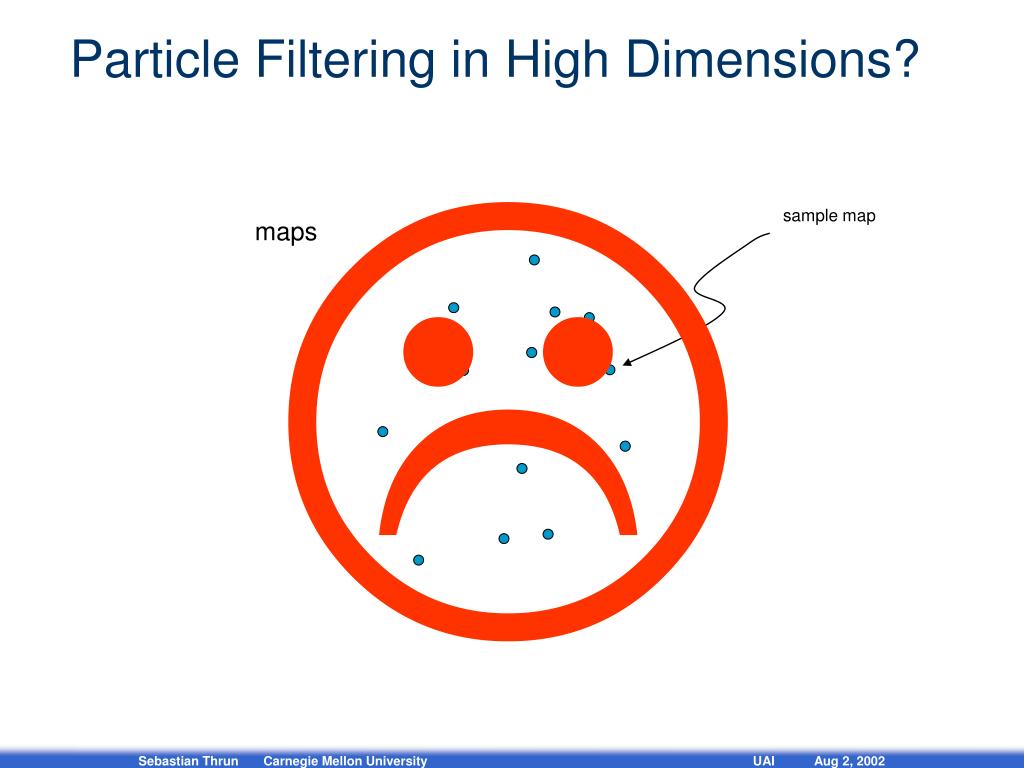 Particle Filtering in High Dimensions?

maps

sample map

Sebastian Thrun Carnegie Mellon University UAI Aug 2, 2002